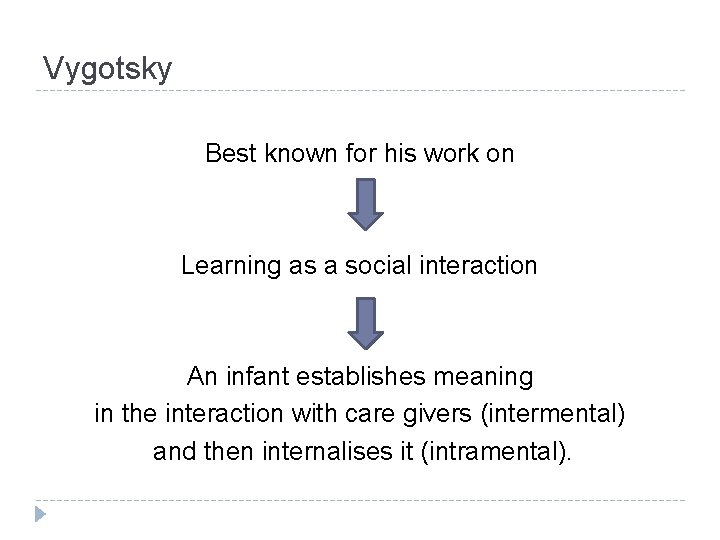 Vygotsky

Best known for his work on

Learning as a social interaction

An infant establishes meaning in the interaction with care givers (intermental) and then internalises it (intramental).